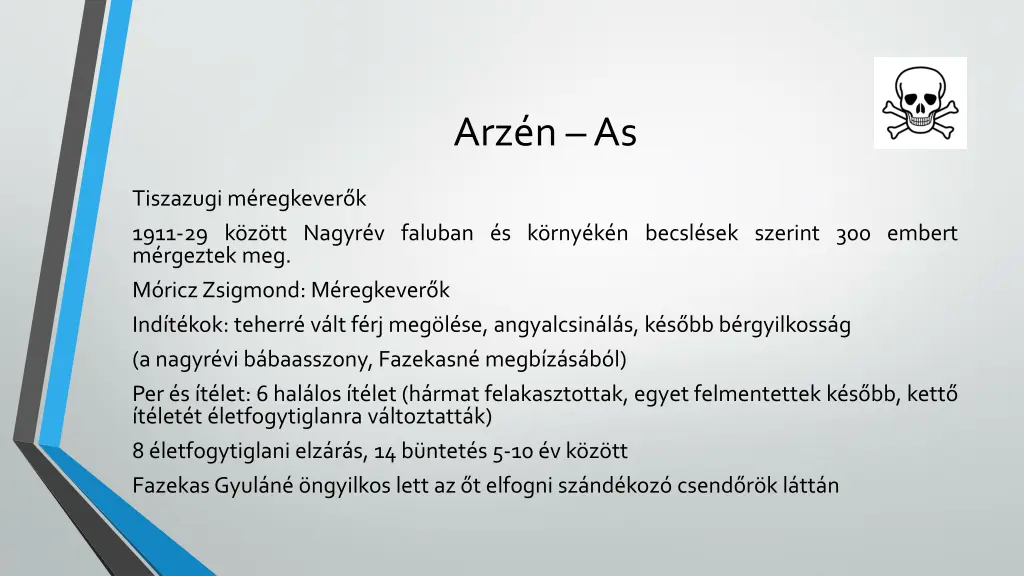 Arzén – As

Tiszazugi méregkeverők

1911-29 között Nagyrév faluban és környékén becslések szerint 300 embert mérgeztek meg.

Móricz Zsigmond: Méregkeverők

Indítékok: teherré vált férj megölése, angyalcsinálás, később bérgyilkosság

(a nagyrévi bábaasszony, Fazekasné megbízásából)

Per és ítélet: 6 halálos ítélet (hármat felakasztottak, egyet felmentettek később, kettő ítéletét életfogytiglanra változtatták)

8 életfogytiglani elzárás, 14 büntetés 5-10 év között

Fazekas Gyuláné öngyilkos lett az őt elfogni szándékozó csendőrök láttán